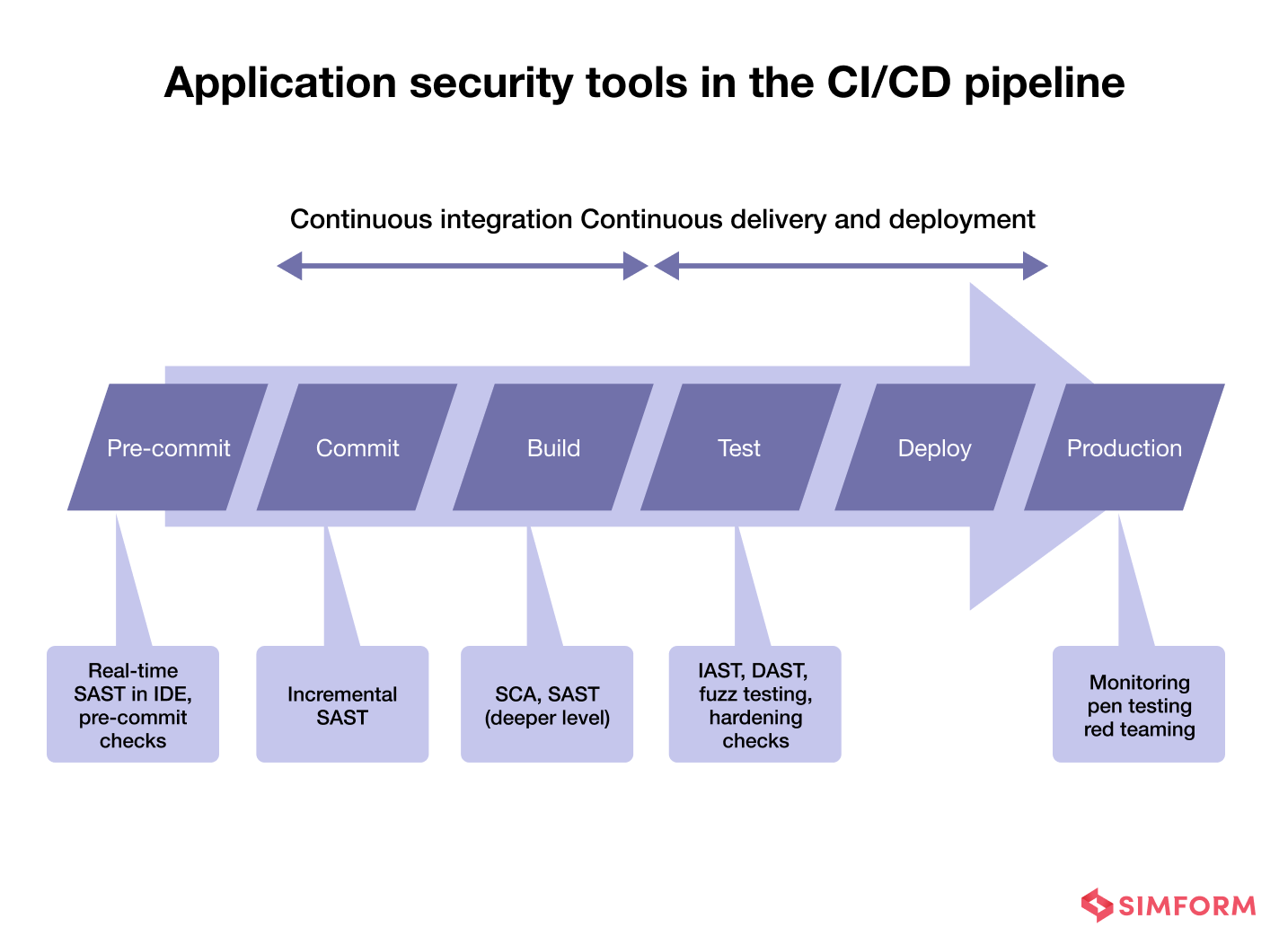 Application security tools in the CI/CD pipeline

Continuous integration Continuous delivery and deployment

Pre-commit

Commit

Build

Test

Deploy

Production

Real-time SAST in IDE, pre-commit checks

Incremental SAST

SCA, SAST (deeper level)

IAST, DAST, fuzz testing, hardening checks

Monitoring pen testing red teaming

SIMFORM